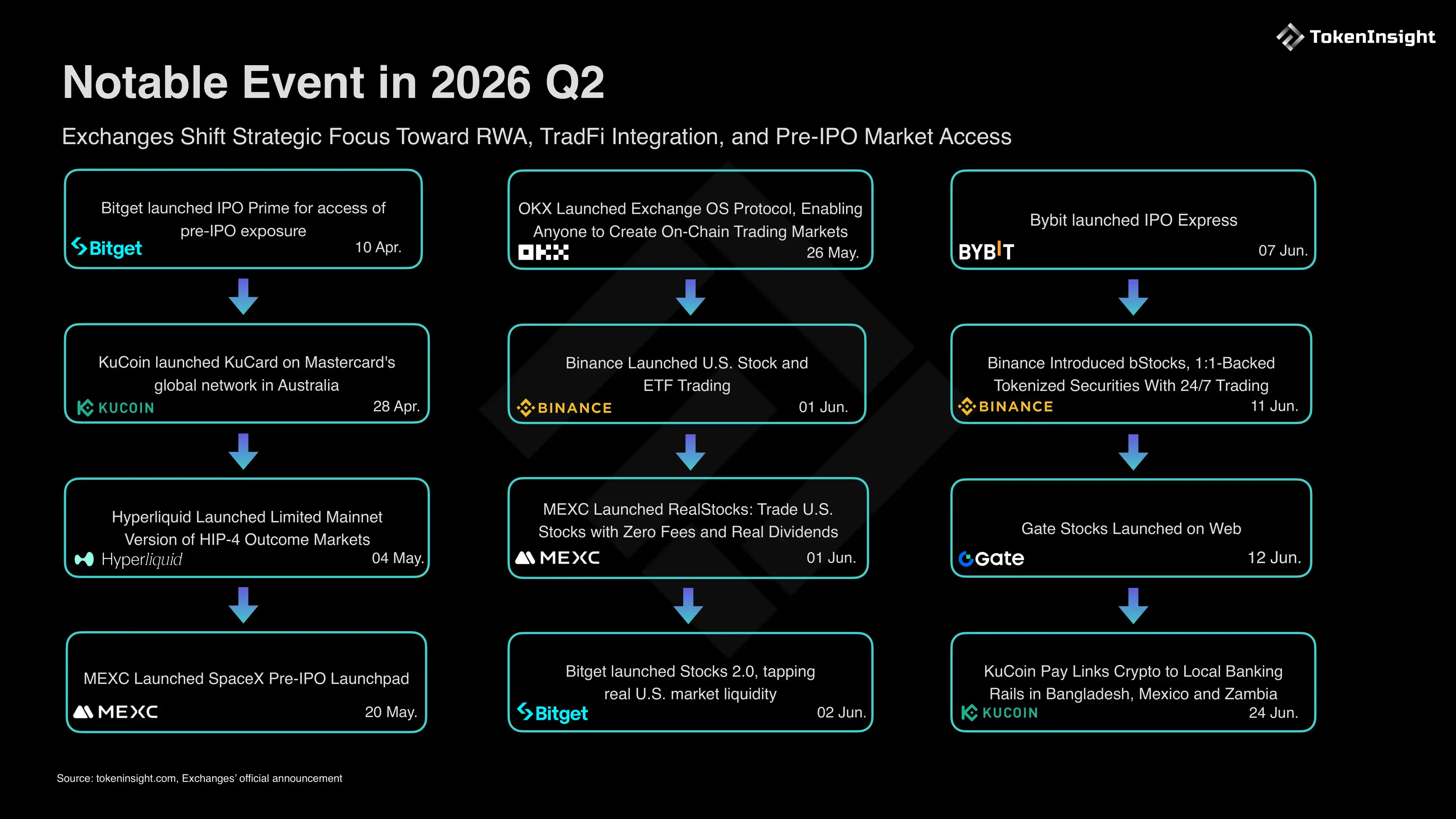 TokenInsight

Notable Event in 2026 Q2

Exchanges Shift Strategic Focus Toward RWA, TradFi Integration, and Pre-IPO Market Access

Bitget launched IPO Prime for access of pre-IPO exposure
Bitget
10 Apr.

KuCoin launched KuCard on Mastercard's global network in Australia
KUCOIN
28 Apr.

Hyperliquid Launched Limited Mainnet Version of HIP-4 Outcome Markets
Hyperliquid
04 May.

MEXC Launched SpaceX Pre-IPO Launchpad
MEXC
20 May.

OKX Launched Exchange OS Protocol, Enabling Anyone to Create On-Chain Trading Markets
OKX
26 May.

Binance Launched U.S. Stock and ETF Trading
BINANCE
01 Jun.

MEXC Launched RealStocks: Trade U.S. Stocks with Zero Fees and Real Dividends
MEXC
01 Jun.

Bitget launched Stocks 2.0, tapping real U.S. market liquidity
Bitget
02 Jun.

Bybit launched IPO Express
BYBIT
07 Jun.

Binance Introduced bStocks, 1:1-Backed Tokenized Securities With 24/7 Trading
BINANCE
11 Jun.

Gate Stocks Launched on Web
Gate
12 Jun.

KuCoin Pay Links Crypto to Local Banking Rails in Bangladesh, Mexico and Zambia
KUCOIN
24 Jun.

Source: tokeninsight.com, Exchanges' official announcement